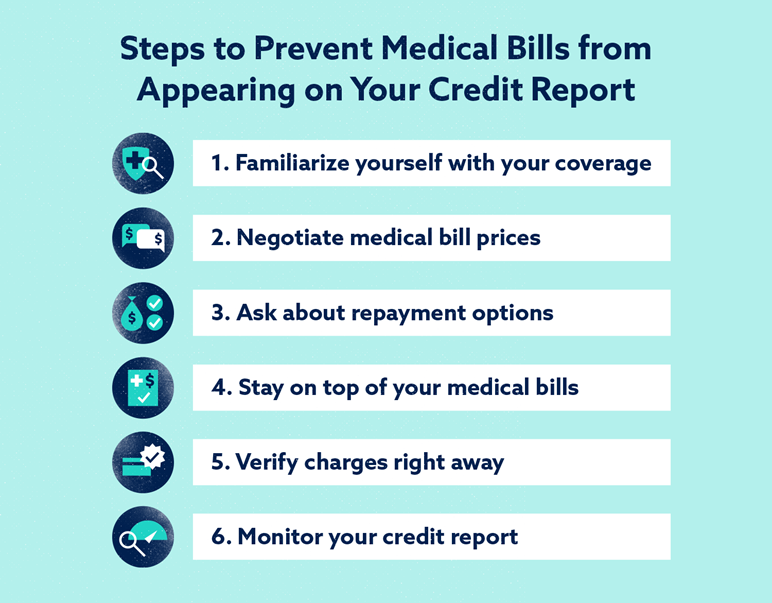 Steps to Prevent Medical Bills from Appearing on Your Credit Report

1. Familiarize yourself with your coverage

2. Negotiate medical bill prices

3. Ask about repayment options

4. Stay on top of your medical bills

5. Verify charges right away

6. Monitor your credit report